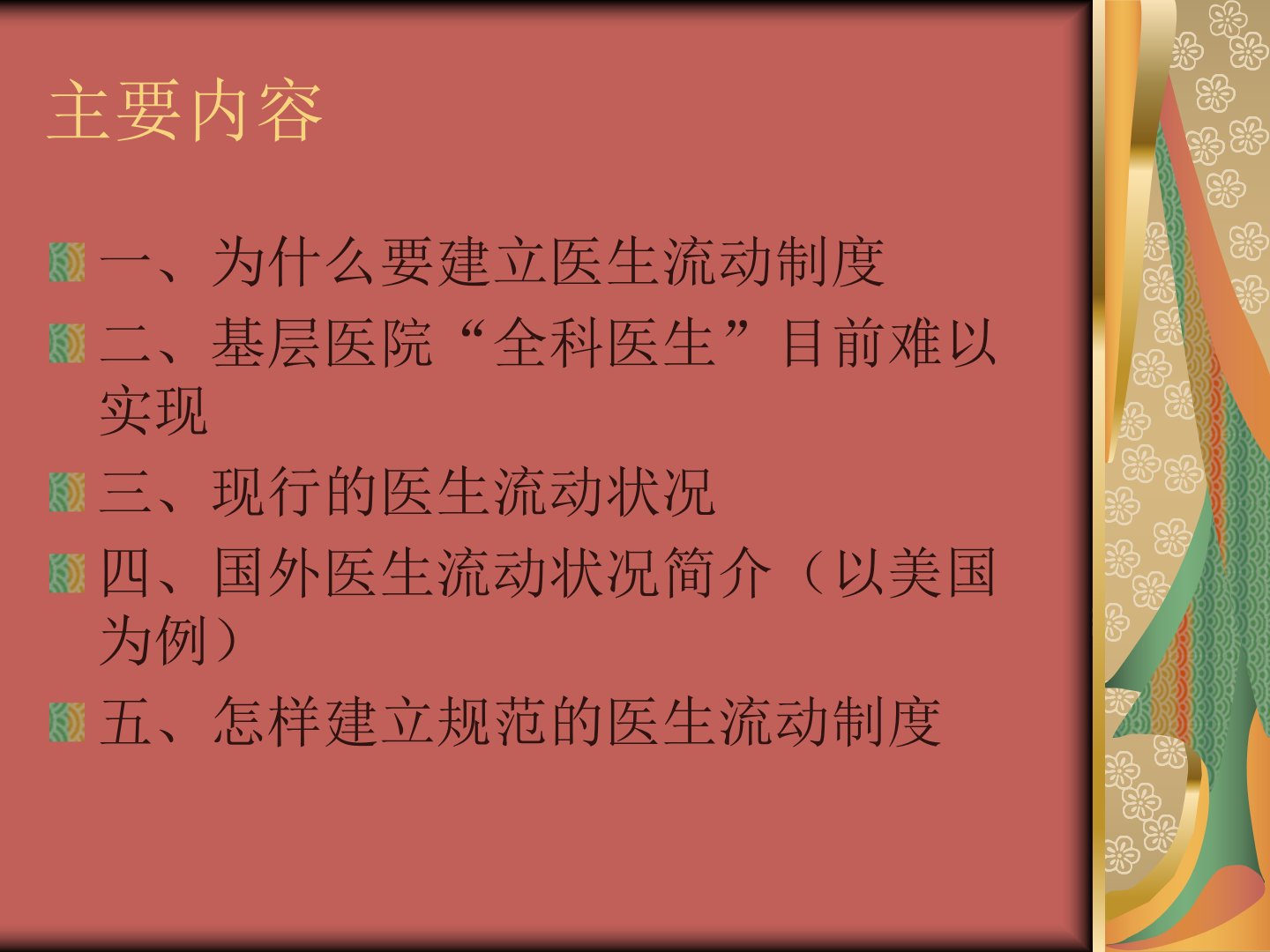 主要内容

一、为什么要建立医生流动制度

二、基层医院“全科医生”目前难以实现

三、现行的医生流动状况

四、国外医生流动状况简介（以美国为例）

五、怎样建立规范的医生流动制度